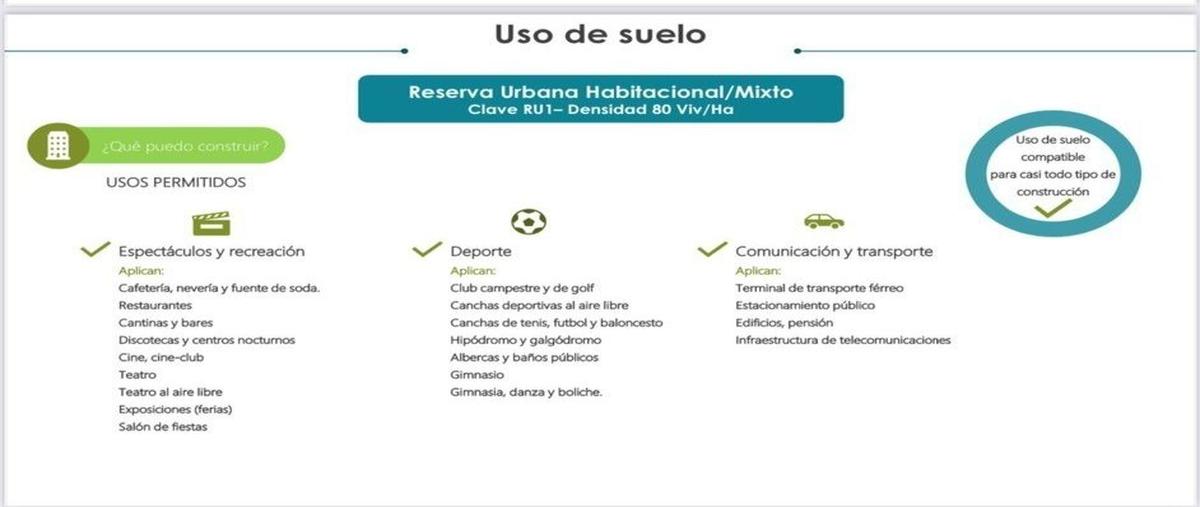 Uso de suelo

Reserva Urbana Habitacional/Mixto
Clave RU1– Densidad 80 Viv/Ha

¿Qué puedo construir?

USOS PERMITIDOS

Uso de suelo compatible para casi todo tipo de construcción

Espectáculos y recreación
Aplican:
Cafetería, nevería y fuente de soda.
Restaurantes
Cantinas y bares
Discotecas y centros nocturnos
Cine, cine-club
Teatro
Teatro al aire libre
Exposiciones (ferias)
Salón de fiestas

Deporte
Aplican:
Club campestre y de golf
Canchas deportivas al aire libre
Canchas de tenis, futbol y baloncesto
Hipódromo y galgódromo
Albercas y baños públicos
Gimnasio
Gimnasia, danza y boliche.

Comunicación y transporte
Aplican:
Terminal de transporte férreo
Estacionamiento público
Edificios, pensión
Infraestructura de telecomunicaciones